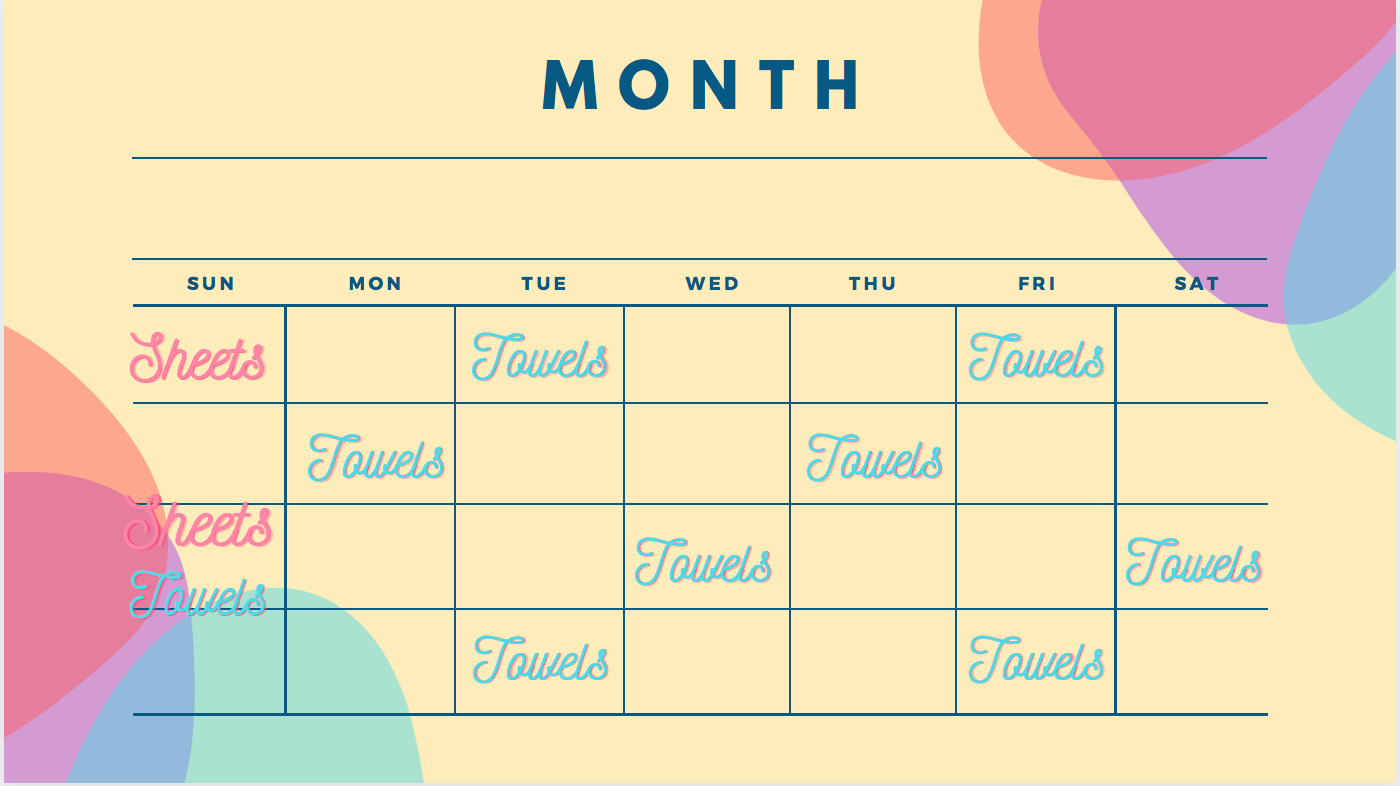 MONTH

| SUN | MON | TUE | WED | THU | FRI | SAT |
|---|---|---|---|---|---|---|
| Sheets | | Towels | | | Towels | |
| | Towels | | | Towels | | |
| Sheets Towels | | | Towels | | | Towels |
| | | Towels | | | Towels | |